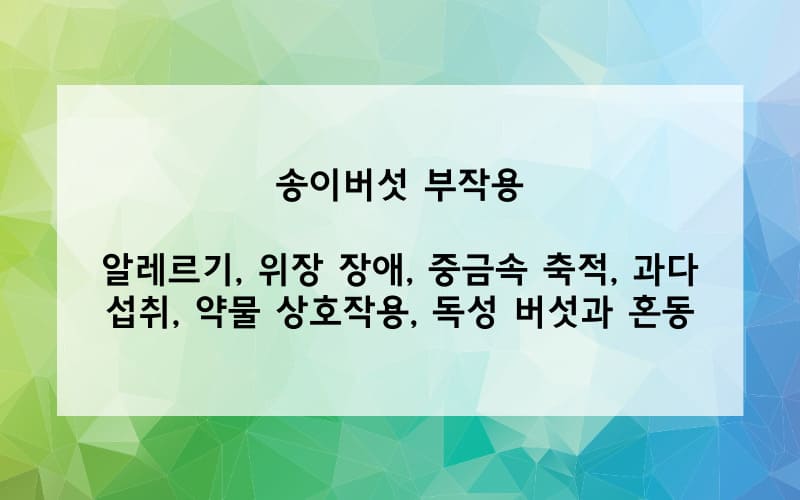 송이버섯 부작용

알레르기, 위장 장애, 중금속 축적, 과다 섭취, 약물 상호작용, 독성 버섯과 혼동